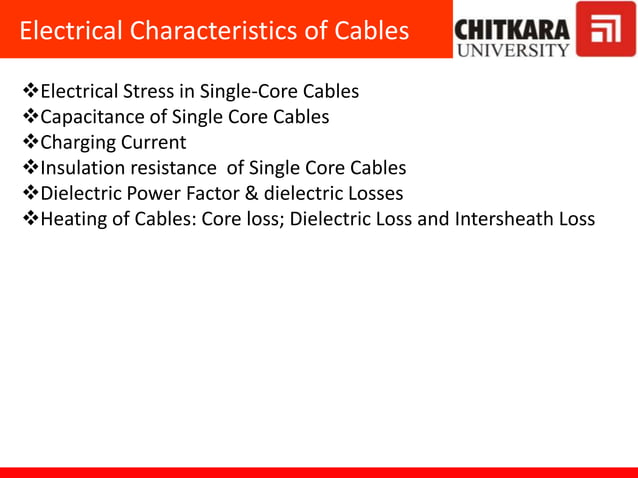 Electrical Characteristics of Cables

CHITKARA
UNIVERSITY

❖Electrical Stress in Single-Core Cables
❖Capacitance of Single Core Cables
❖Charging Current
❖Insulation resistance of Single Core Cables
❖Dielectric Power Factor & dielectric Losses
❖Heating of Cables: Core loss; Dielectric Loss and Intersheath Loss